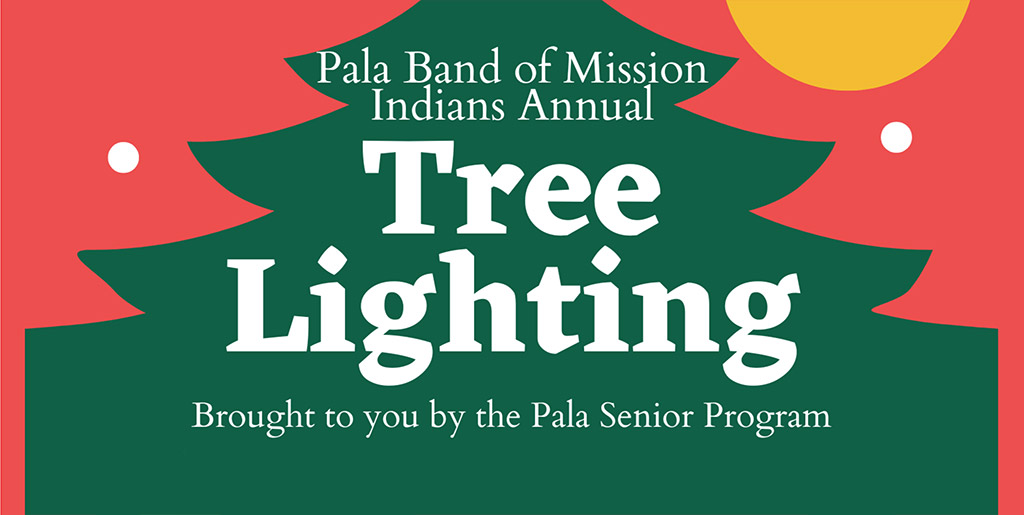 Pala Band of Mission Indians Annual

Tree Lighting

Brought to you by the Pala Senior Program